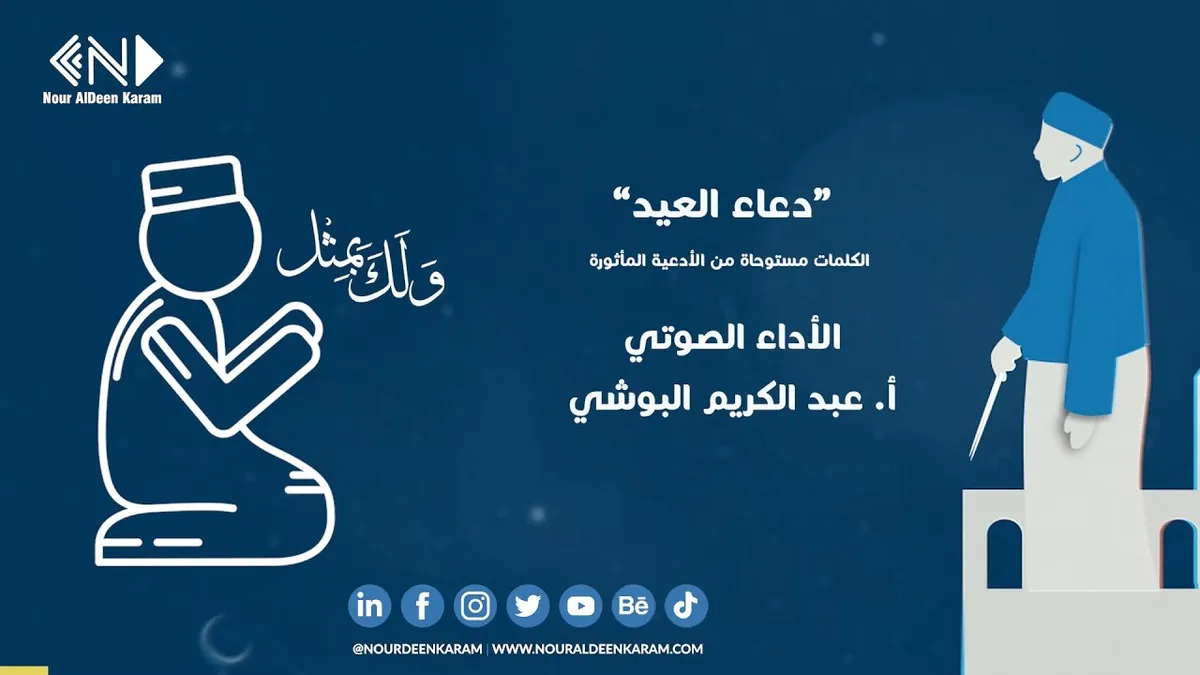 Nour AlDeen Karam

وَلَكَ بِمِثْل

"دعاء العيد"

الكلمات مستوحاة من الأدعية المأثورة

الأداء الصوتي

أ. عبد الكريم البوشي

in f Bē

@NOURDEENKARAM | WWW.NOURALDEENKARAM.COM